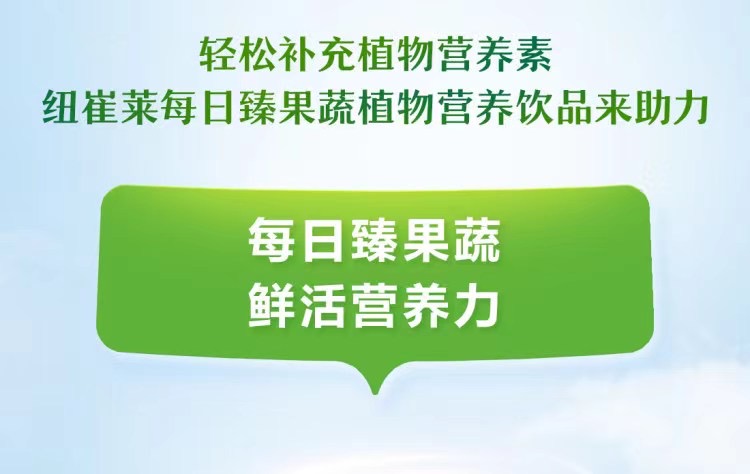 轻松补充植物营养素
纽崔莱每日臻果蔬植物营养饮品来助力

每日臻果蔬
鲜活营养力